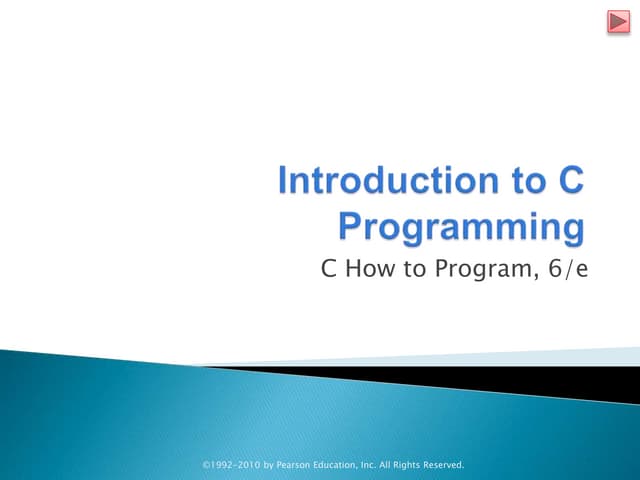 Introduction to C Programming

C How to Program, 6/e

©1992-2010 by Pearson Education, Inc. All Rights Reserved.